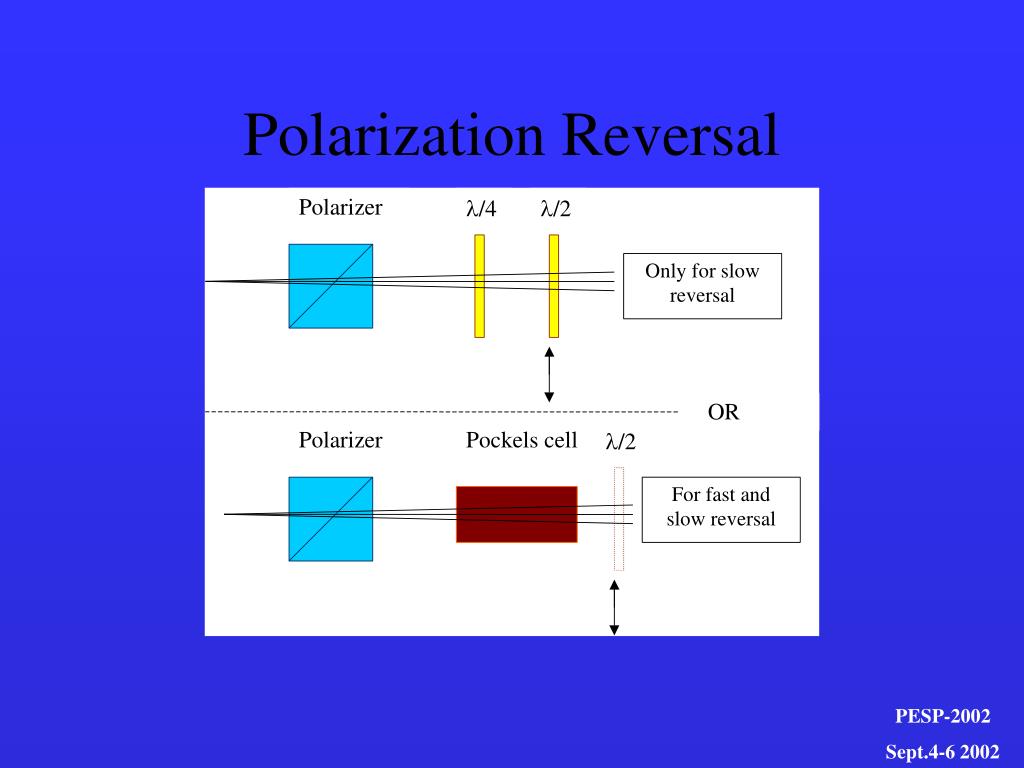 Polarization Reversal

Polarizer

$\lambda/4$

$\lambda/2$

Only for slow reversal

OR

Polarizer

Pockels cell

$\lambda/2$

For fast and slow reversal

PESP-2002

Sept.4-6 2002